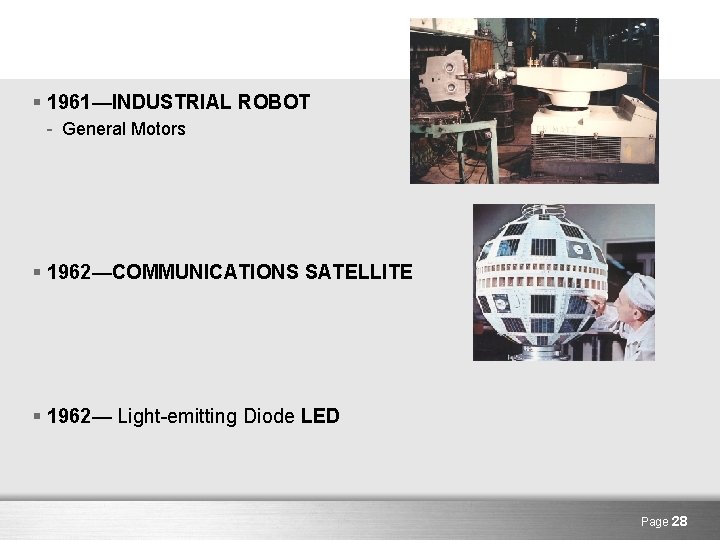 ▪ 1961—INDUSTRIAL ROBOT

- General Motors

▪ 1962—COMMUNICATIONS SATELLITE

▪ 1962— Light-emitting Diode LED

Page 28